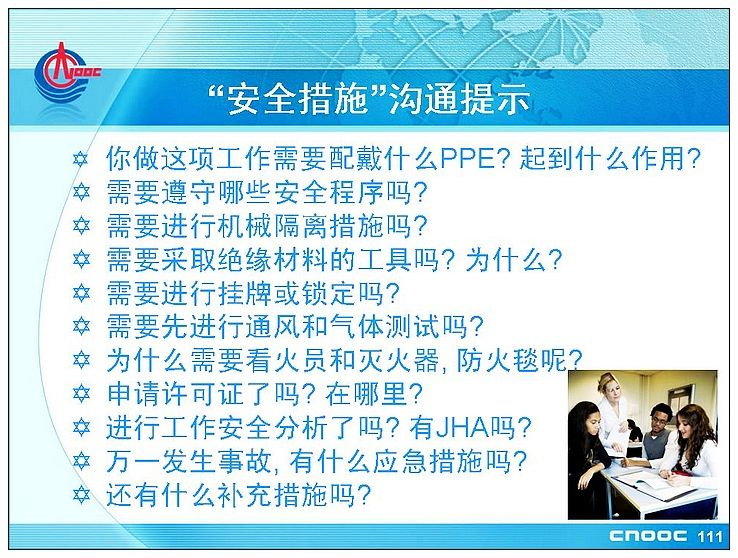 CNOOC

“安全措施”沟通提示

✡ 你做这项工作需要配戴什么PPE? 起到什么作用?
✡ 需要遵守哪些安全程序吗?
✡ 需要进行机械隔离措施吗?
✡ 需要采取绝缘材料的工具吗? 为什么?
✡ 需要进行挂牌或锁定吗?
✡ 需要先进行通风和气体测试吗?
✡ 为什么需要看火员和灭火器, 防火毯呢?
✡ 申请许可证了吗? 在哪里?
✡ 进行工作安全分析了吗? 有JHA吗?
✡ 万一发生事故, 有什么应急措施吗?
✡ 还有什么补充措施吗?

CNOOC 111